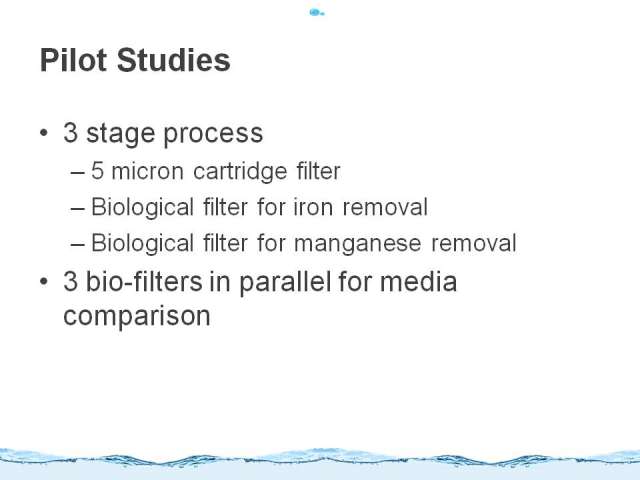 Pilot Studies

• 3 stage process
– 5 micron cartridge filter
– Biological filter for iron removal
– Biological filter for manganese removal
• 3 bio-filters in parallel for media comparison